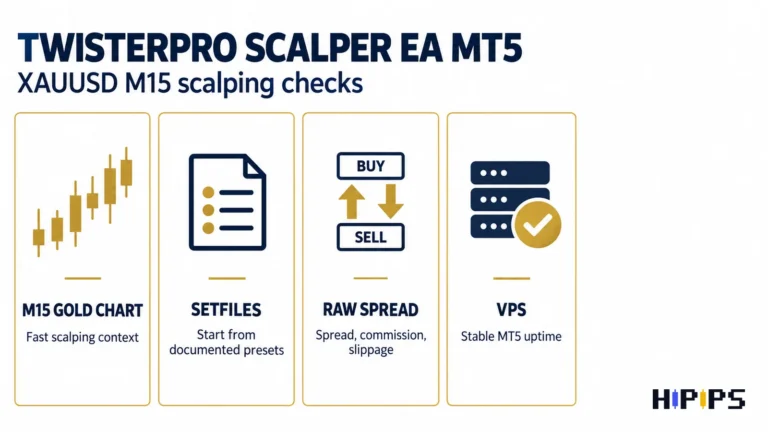 TWISTERPRO SCALPER EA MT5

XAUUSD M15 scalping checks

M15 GOLD CHART

Fast scalping context

SETFILES

Start from documented presets

BUY

SELL

RAW SPREAD

Spread, commission, slippage

VPS

Stable MT5 uptime

HIPIPS